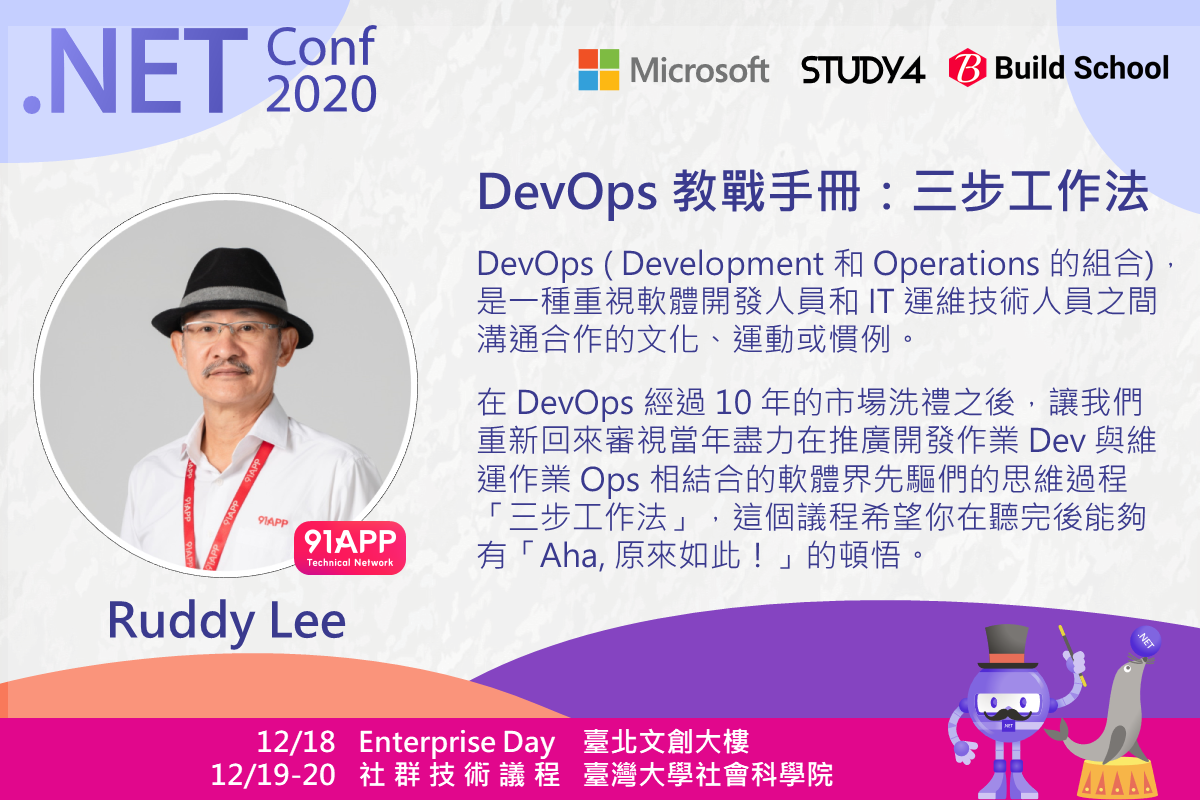 .NET Conf 2020

Microsoft STUDY4 Build School

DevOps 教戰手冊：三步工作法

DevOps ( Development 和 Operations 的組合)，是一種重視軟體開發人員和 IT 運維技術人員之間溝通合作的文化、運動或慣例。

在 DevOps 經過 10 年的市場洗禮之後，讓我們重新回來審視當年盡力在推廣開發作業 Dev 與維運作業 Ops 相結合的軟體界先驅們的思維過程「三步工作法」，這個議程希望你在聽完後能夠有「Aha, 原來如此！」的頓悟。

91APP
91APP Technical Network

Ruddy Lee

.NET

12/18 Enterprise Day 臺北文創大樓
12/19-20 社 群 技 術 議 程 臺灣大學社會科學院